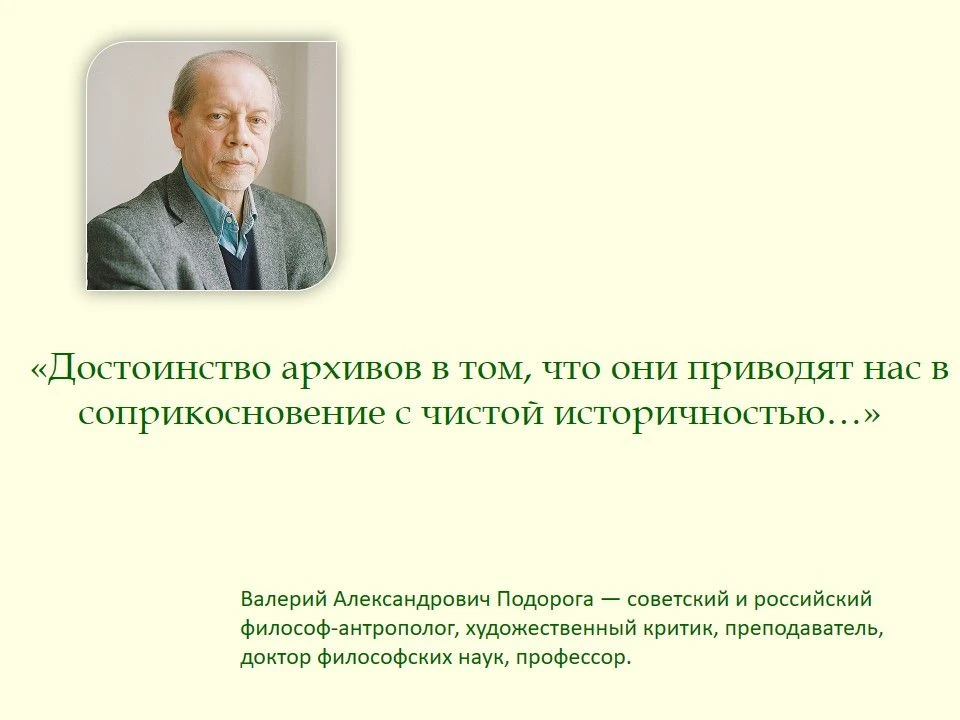 «Достоинство архивов в том, что они приводят нас в соприкосновение с чистой историчностью…»

Валерий Александрович Подорога — советский и российский философ-антрополог, художественный критик, преподаватель, доктор философских наук, профессор.